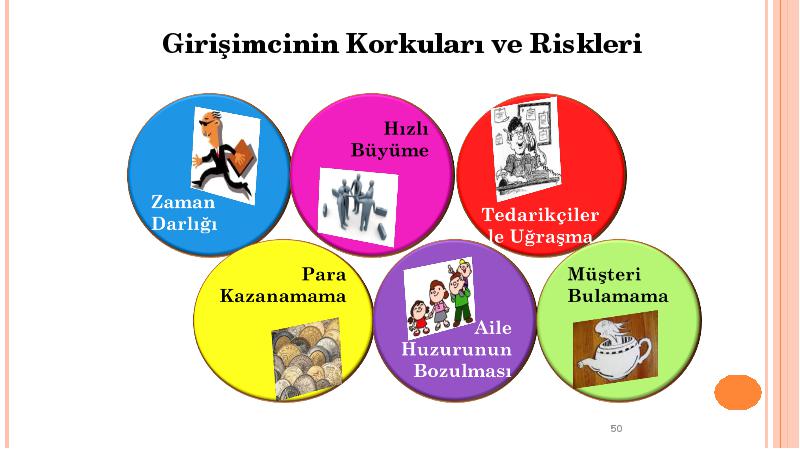 Girişimcinin Korkuları ve Riskleri

Zaman Darlığı

Hızlı Büyüme

Tedarikçiler le Uğraşma

Para Kazanamama

Aile Huzurunun Bozulması

Müşteri Bulamama

50